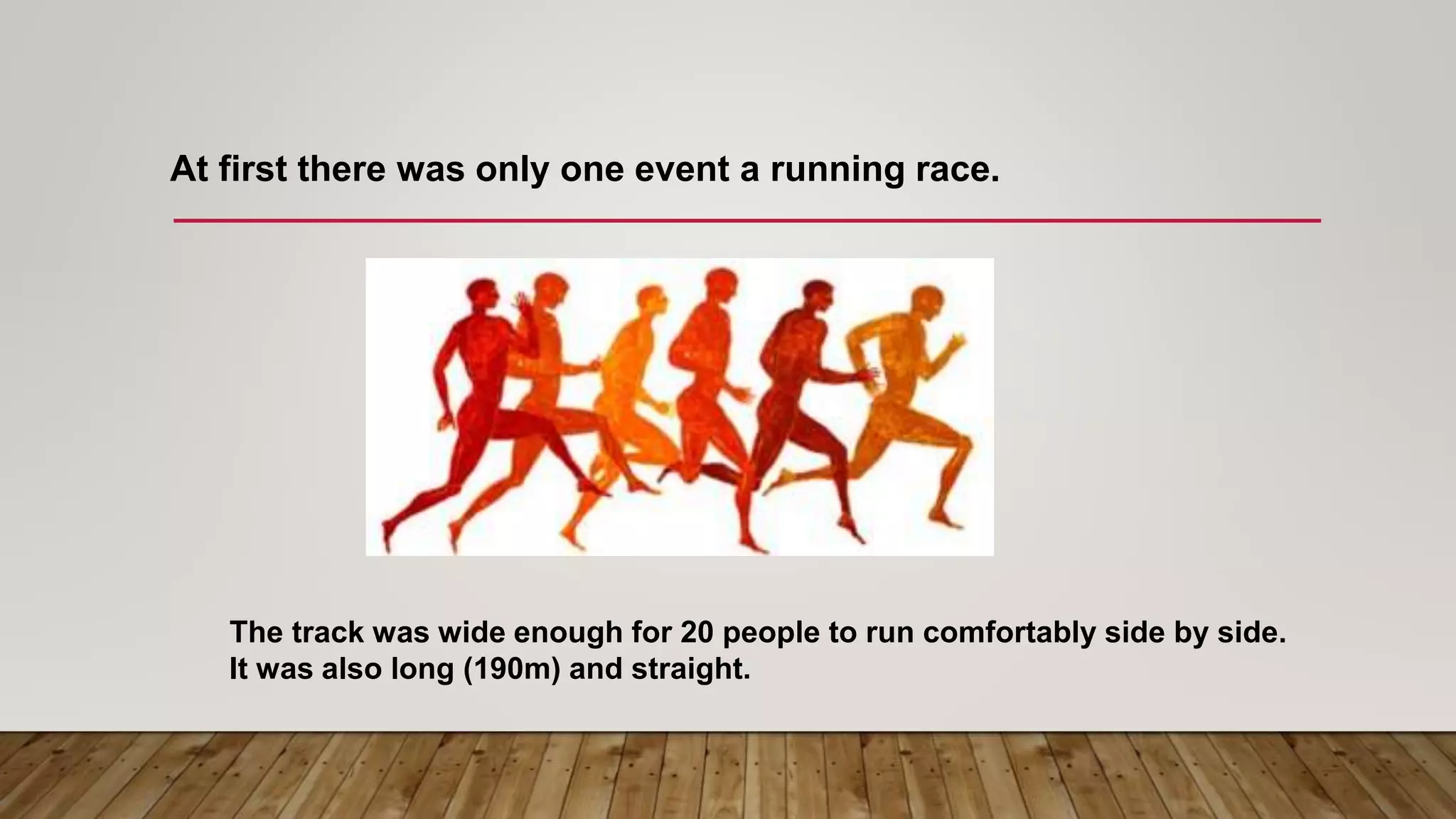 At first there was only one event a running race.

The track was wide enough for 20 people to run comfortably side by side. It was also long (190m) and straight.